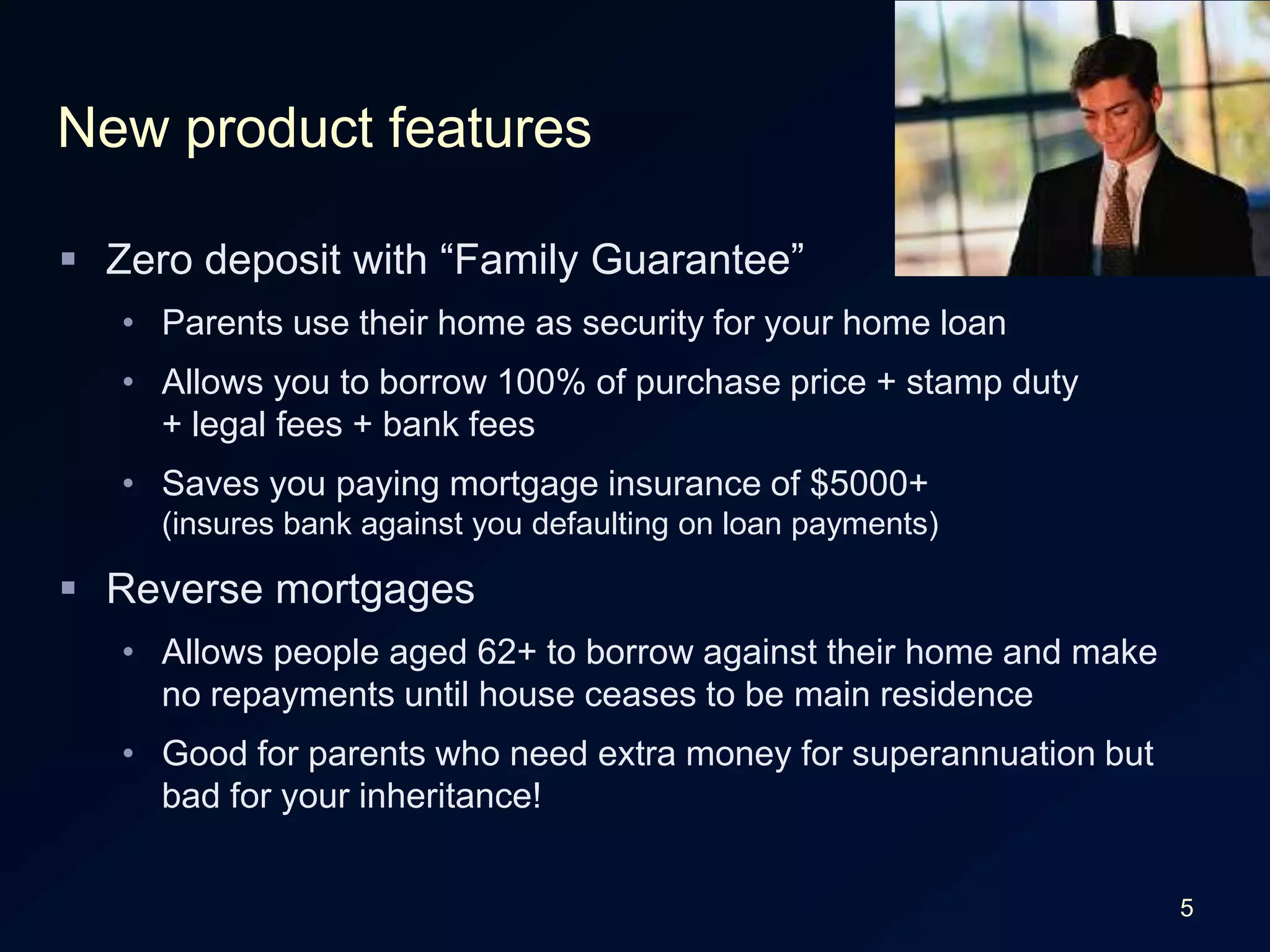 New product features

▪ Zero deposit with “Family Guarantee”

• Parents use their home as security for your home loan

• Allows you to borrow 100% of purchase price + stamp duty + legal fees + bank fees

• Saves you paying mortgage insurance of \$5000+ (insures bank against you defaulting on loan payments)

▪ Reverse mortgages

• Allows people aged 62+ to borrow against their home and make no repayments until house ceases to be main residence

• Good for parents who need extra money for superannuation but bad for your inheritance!

5